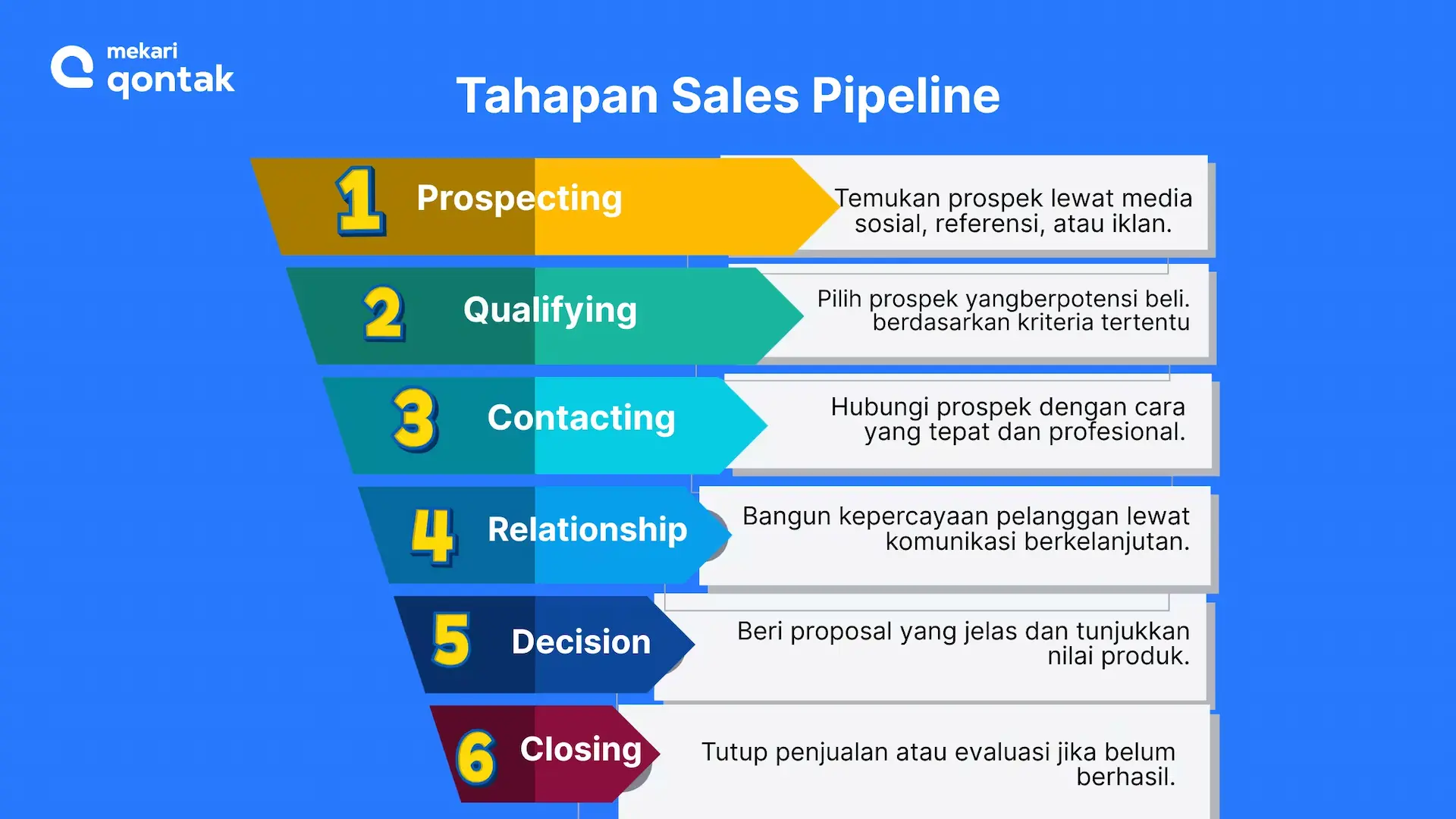 mekari qontak

Tahapan Sales Pipeline

1 Prospecting
Temukan prospek lewat media sosial, referensi, atau iklan.

2 Qualifying
Pilih prospek yangberpotensi beli. berdasarkan kriteria tertentu

3 Contacting
Hubungi prospek dengan cara yang tepat dan profesional.

4 Relationship
Bangun kepercayaan pelanggan lewat komunikasi berkelanjutan.

5 Decision
Beri proposal yang jelas dan tunjukkan nilai produk.

6 Closing
Tutup penjualan atau evaluasi jika belum berhasil.